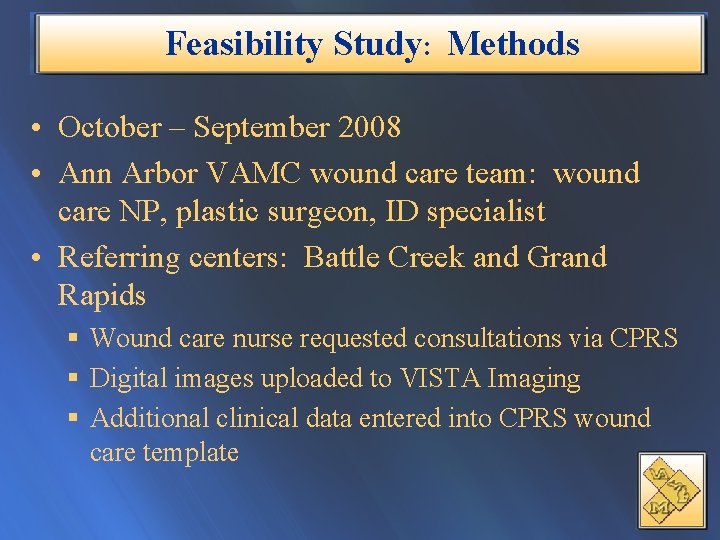 Feasibility Study: Methods

• October – September 2008
• Ann Arbor VAMC wound care team: wound care NP, plastic surgeon, ID specialist
• Referring centers: Battle Creek and Grand Rapids
▪ Wound care nurse requested consultations via CPRS
▪ Digital images uploaded to VISTA Imaging
▪ Additional clinical data entered into CPRS wound care template

VA
M